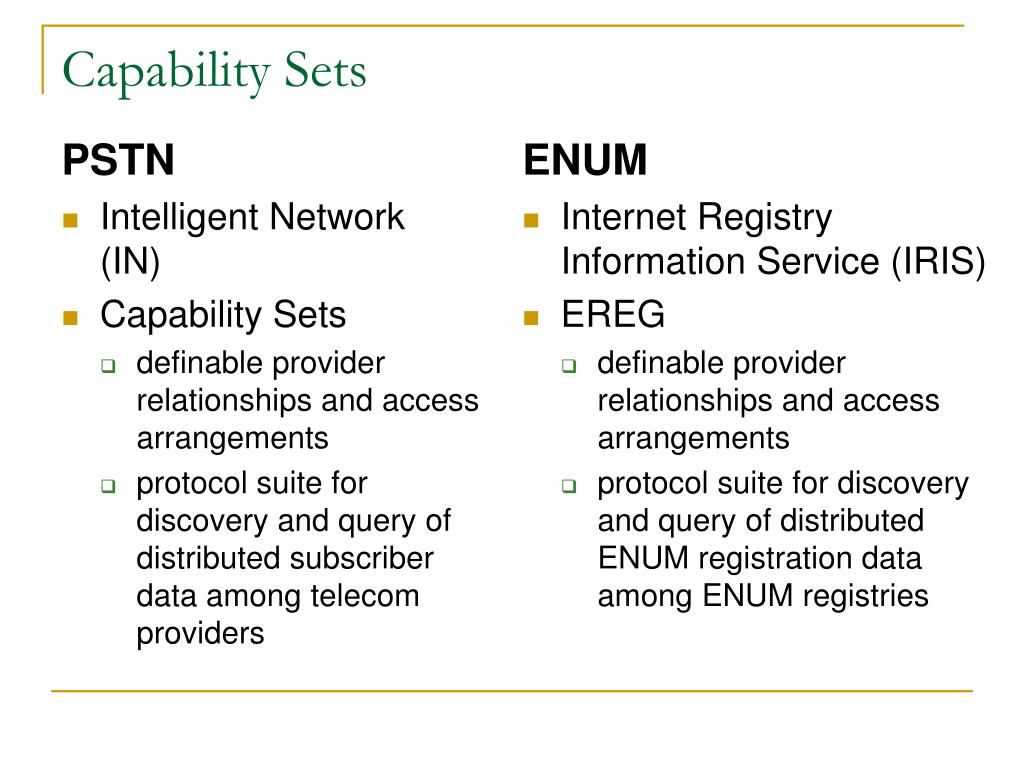 Capability Sets

PSTN

- Intelligent Network (IN)
- Capability Sets
  - definable provider relationships and access arrangements
  - protocol suite for discovery and query of distributed subscriber data among telecom providers

ENUM

- Internet Registry Information Service (IRIS)
- EREG
  - definable provider relationships and access arrangements
  - protocol suite for discovery and query of distributed ENUM registration data among ENUM registries